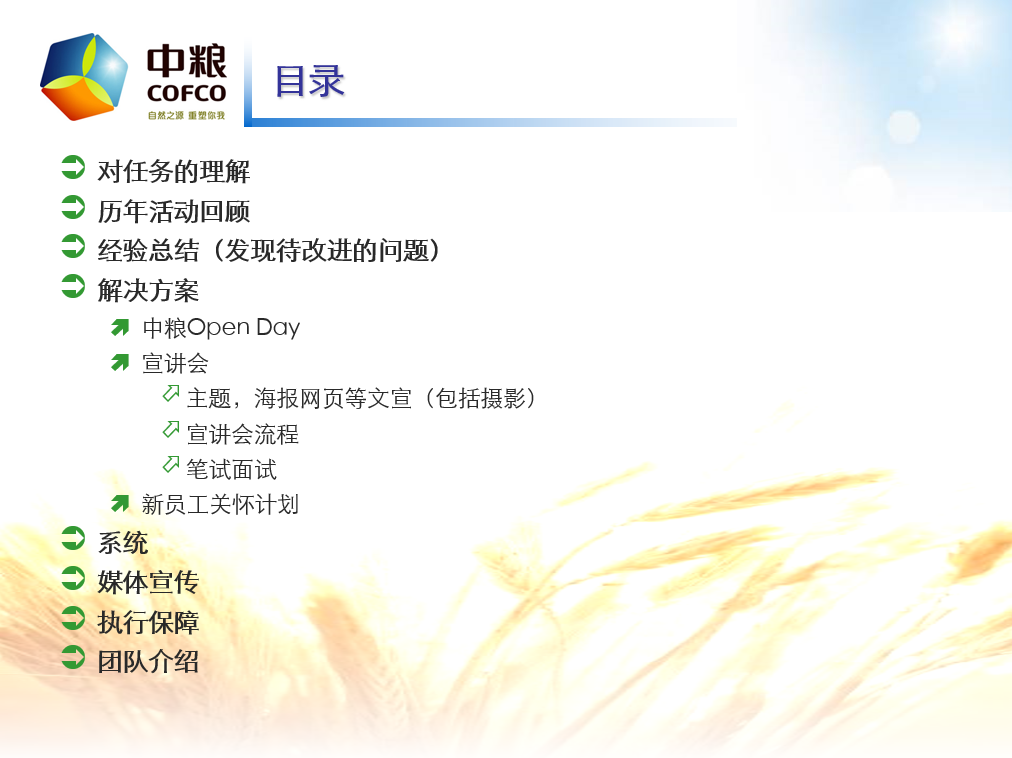 中粮
COFCO
自然之源 重塑你我

目录

对任务的理解
历年活动回顾
经验总结（发现待改进的问题）
解决方案
中粮Open Day
宣讲会
主题，海报网页等文宣（包括摄影）
宣讲会流程
笔试面试
新员工关怀计划
系统
媒体宣传
执行保障
团队介绍